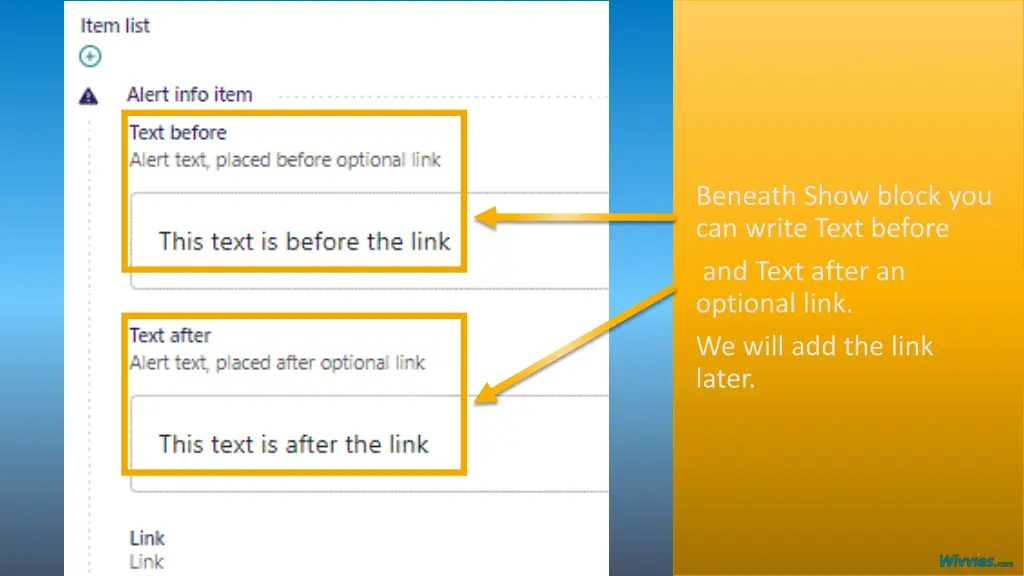 Item list

Alert info item

Text before
Alert text, placed before optional link

This text is before the link

Text after
Alert text, placed after optional link

This text is after the link

Link
Link

Beneath Show block you can write Text before

and Text after an optional link.

We will add the link later.

Wivvies.com